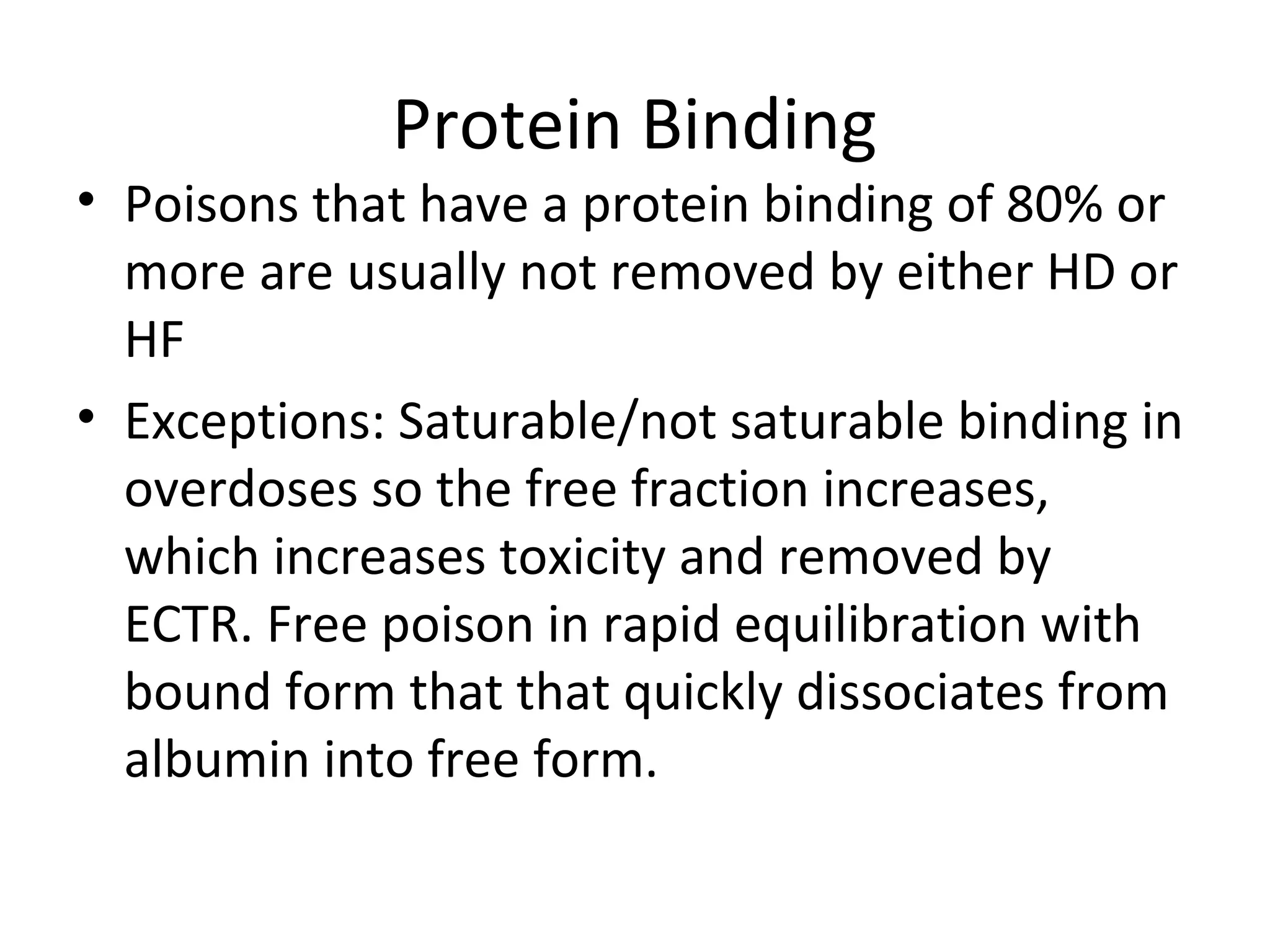 Protein Binding

• Poisons that have a protein binding of 80% or more are usually not removed by either HD or HF

• Exceptions: Saturable/not saturable binding in overdoses so the free fraction increases, which increases toxicity and removed by ECTR. Free poison in rapid equilibration with bound form that that quickly dissociates from albumin into free form.